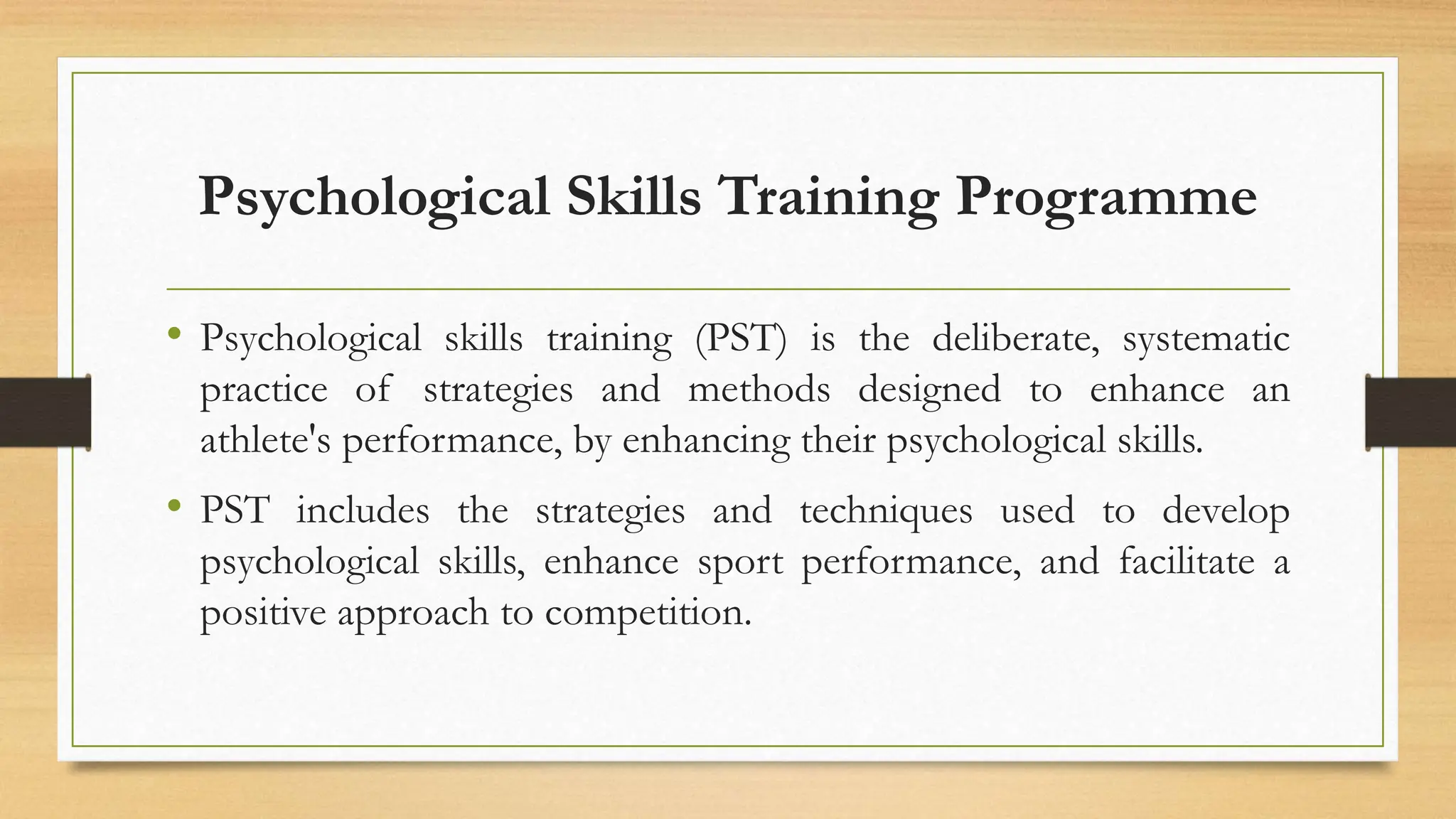 Psychological Skills Training Programme

• Psychological skills training (PST) is the deliberate, systematic practice of strategies and methods designed to enhance an athlete's performance, by enhancing their psychological skills.

• PST includes the strategies and techniques used to develop psychological skills, enhance sport performance, and facilitate a positive approach to competition.